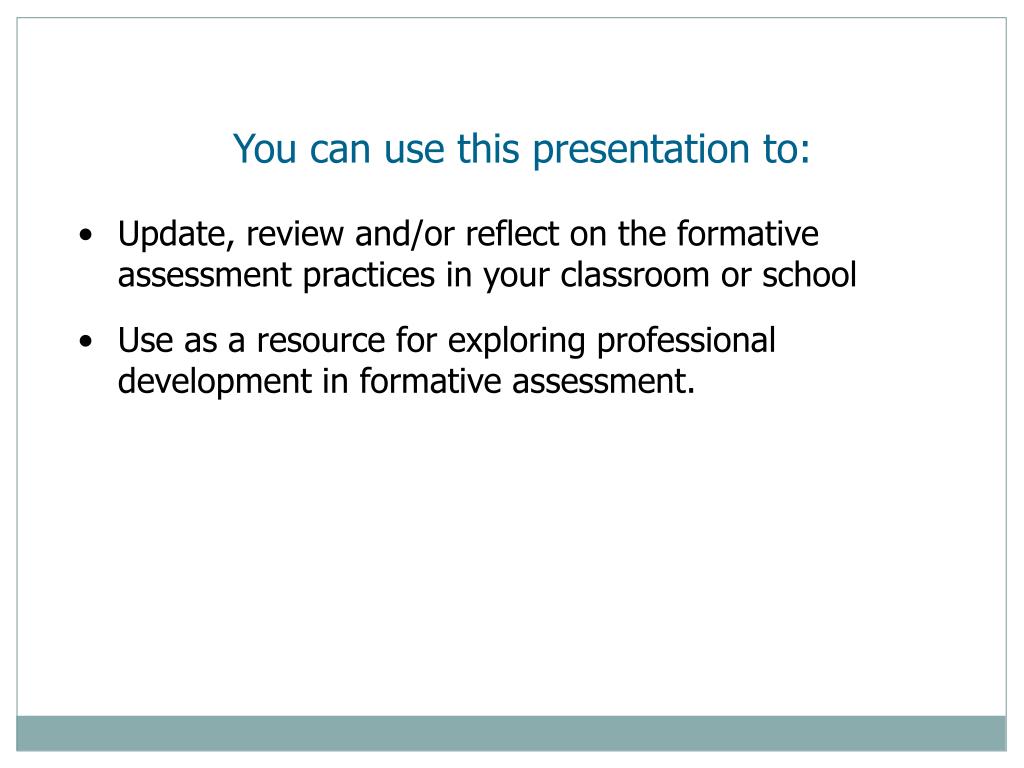 You can use this presentation to:

• Update, review and/or reflect on the formative assessment practices in your classroom or school

• Use as a resource for exploring professional development in formative assessment.